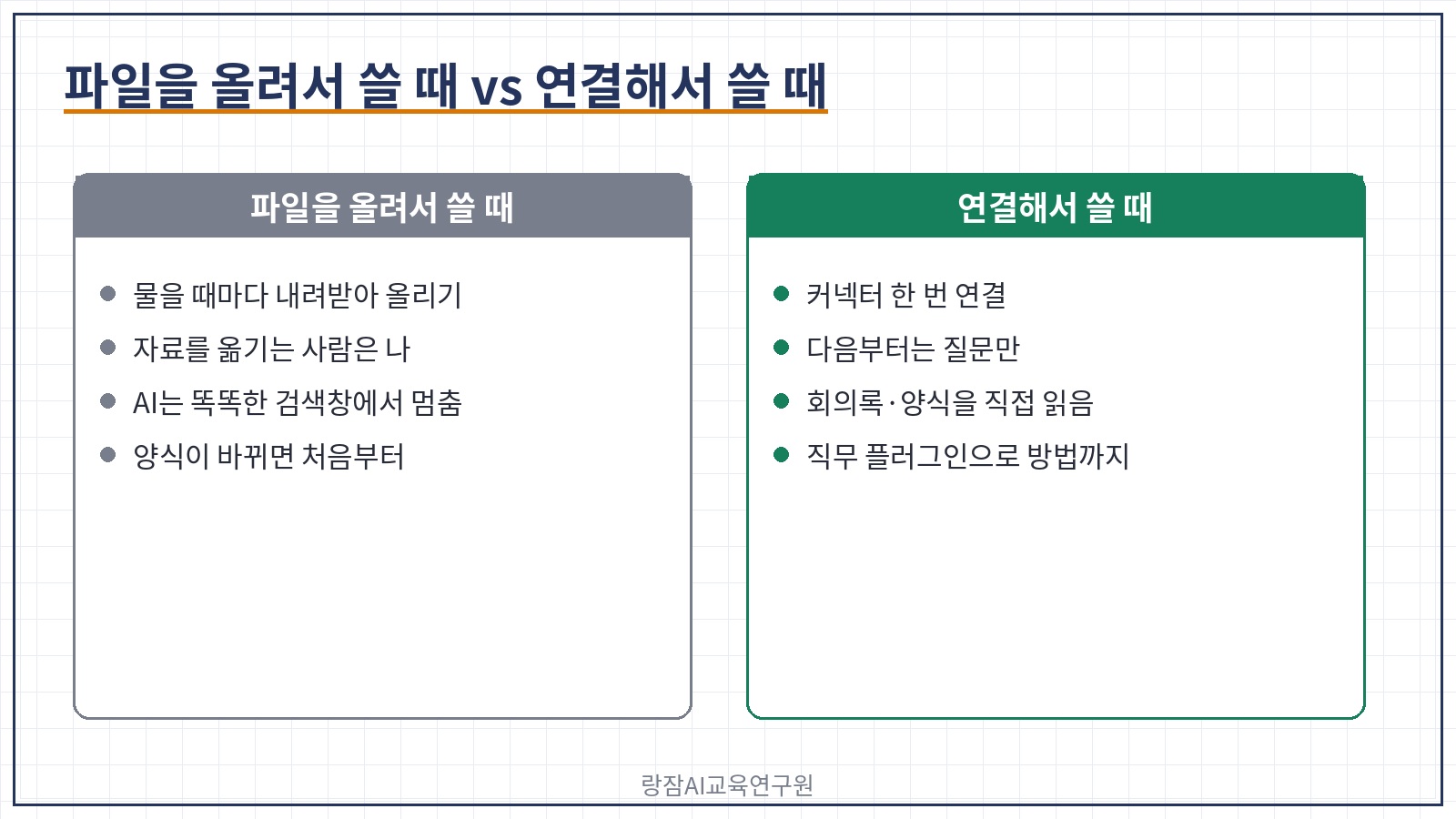 파일을 올려서 쓸 때 vs 연결해서 쓸 때

파일을 올려서 쓸 때

물을 때마다 내려받아 올리기

자료를 옮기는 사람은 나

AI는 똑똑한 검색창에서 멈춤

양식이 바뀌면 처음부터

연결해서 쓸 때

커넥터 한 번 연결

다음부터는 질문만

회의록·양식을 직접 읽음

직무 플러그인으로 방법까지

랑잠AI교육연구원